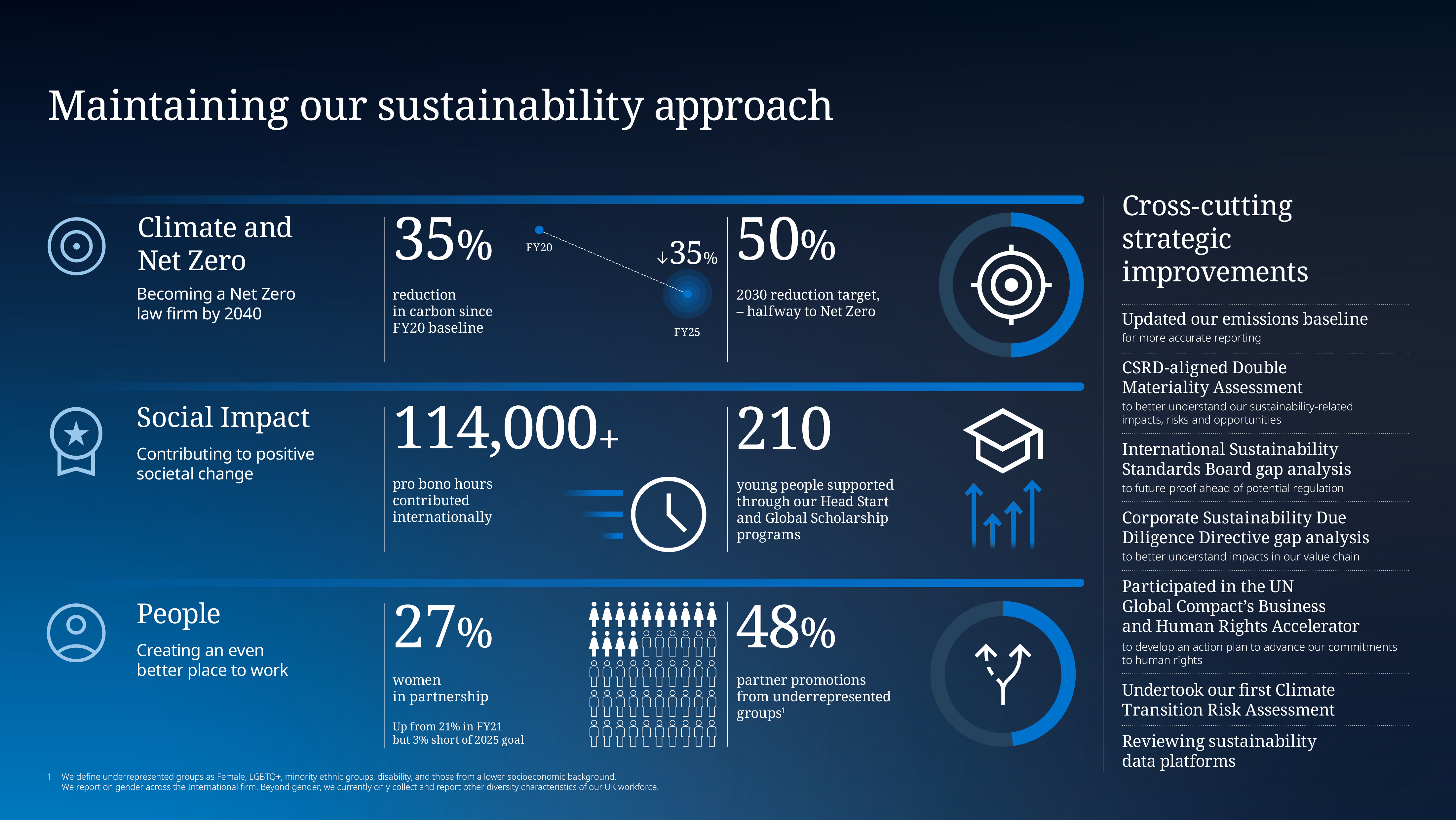 Maintaining our sustainability approach

Climate and Net Zero

Becoming a Net Zero law firm by 2040

35%

reduction in carbon since FY20 baseline

FY20

↓35%

FY25

50%

2030 reduction target, – halfway to Net Zero

Social Impact

Contributing to positive societal change

114,000+

pro bono hours contributed internationally

210

young people supported through our Head Start and Global Scholarship programs

People

Creating an even better place to work

27%

women in partnership

Up from 21% in FY21 but 3% short of 2025 goal

48%

partner promotions from underrepresented groups¹

Cross-cutting strategic improvements

Updated our emissions baseline
for more accurate reporting

CSRD-aligned Double Materiality Assessment
to better understand our sustainability-related impacts, risks and opportunities

International Sustainability Standards Board gap analysis
to future-proof ahead of potential regulation

Corporate Sustainability Due Diligence Directive gap analysis
to better understand impacts in our value chain

Participated in the UN Global Compact's Business and Human Rights Accelerator
to develop an action plan to advance our commitments to human rights

Undertook our first Climate Transition Risk Assessment

Reviewing sustainability data platforms

1 We define underrepresented groups as Female, LGBTQ+, minority ethnic groups, disability, and those from a lower socioeconomic background. We report on gender across the International firm. Beyond gender, we currently only collect and report other diversity characteristics of our UK workforce.